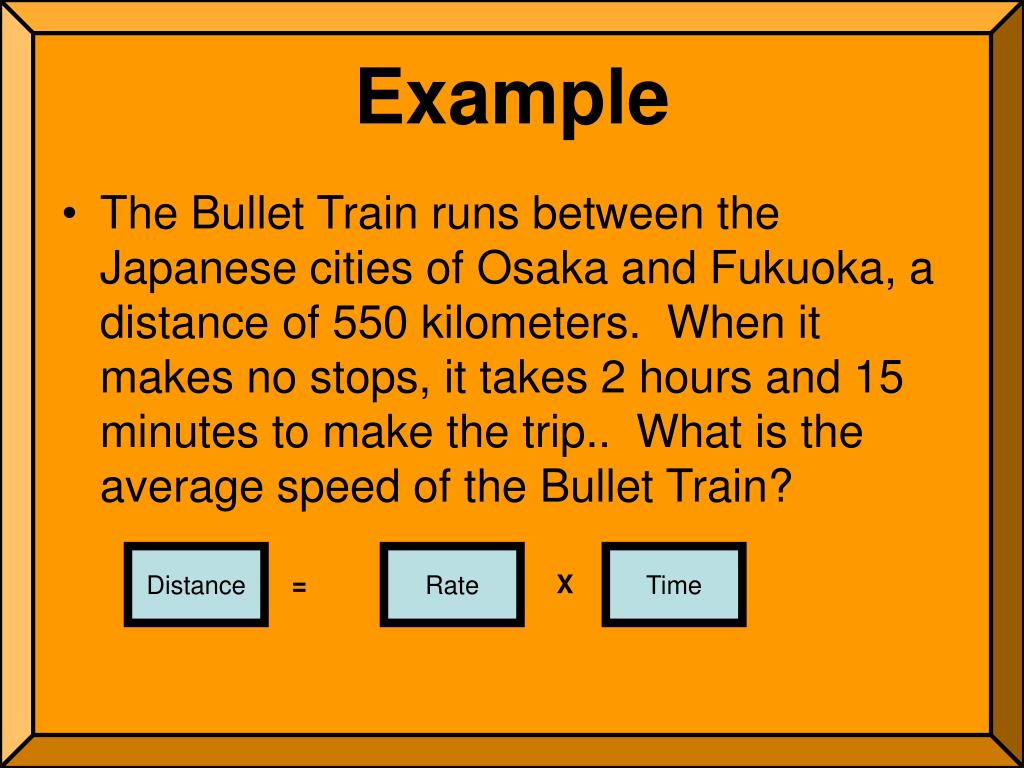 Example

• The Bullet Train runs between the Japanese cities of Osaka and Fukuoka, a distance of 550 kilometers. When it makes no stops, it takes 2 hours and 15 minutes to make the trip.. What is the average speed of the Bullet Train?

Distance = Rate X Time